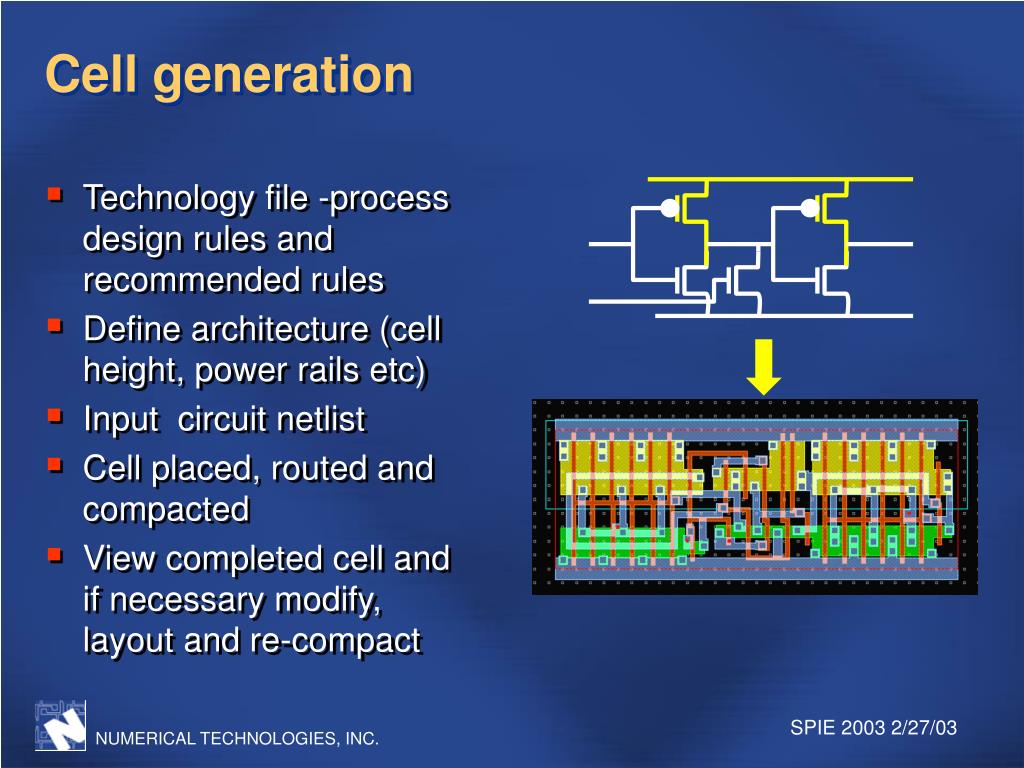 Cell generation

- Technology file -process design rules and recommended rules
- Define architecture (cell height, power rails etc)
- Input circuit netlist
- Cell placed, routed and compacted
- View completed cell and if necessary modify, layout and re-compact

NUMERICAL TECHNOLOGIES, INC.

SPIE 2003 2/27/03